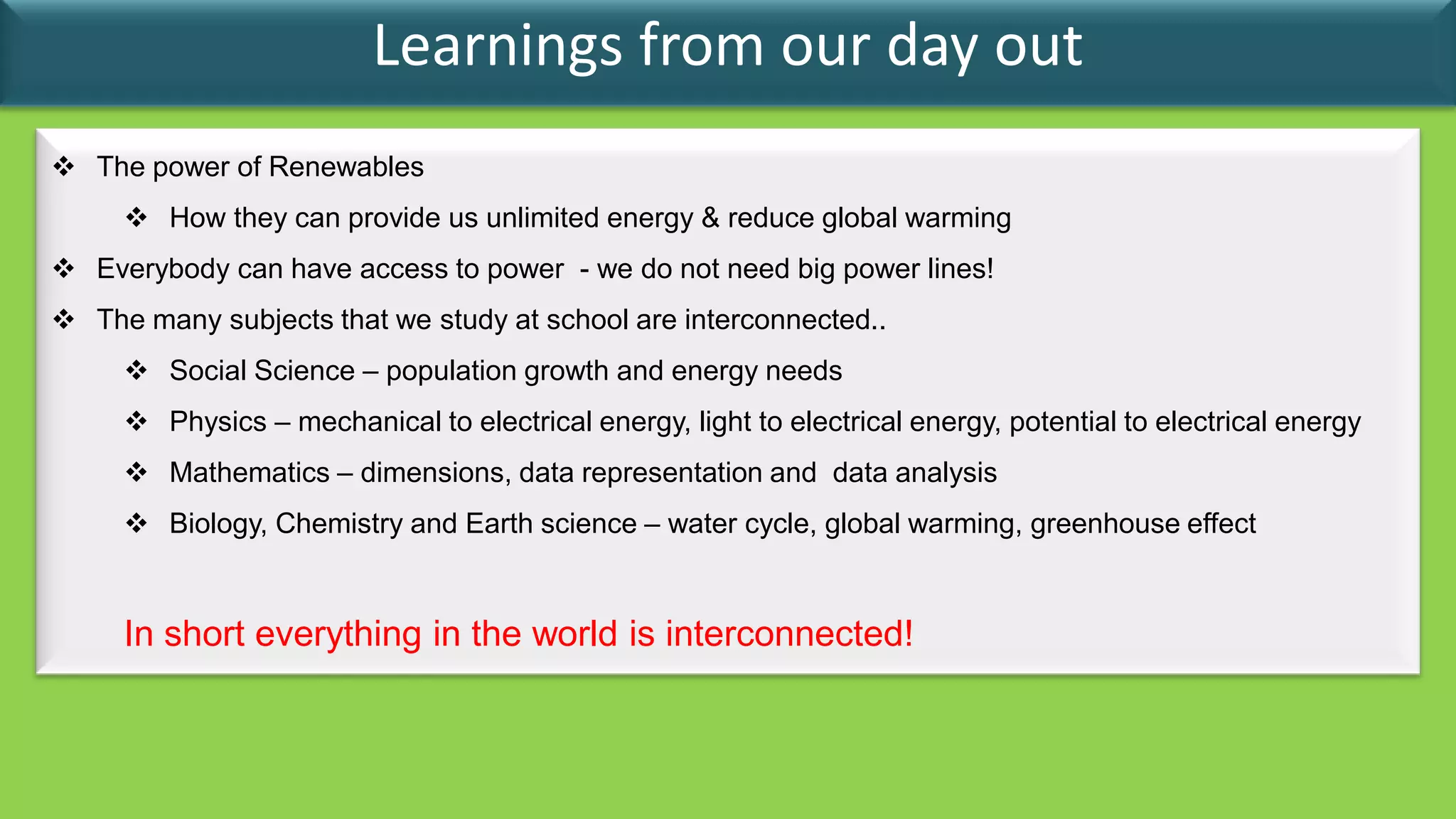 Learnings from our day out

❖ The power of Renewables

❖ How they can provide us unlimited energy & reduce global warming

❖ Everybody can have access to power - we do not need big power lines!

❖ The many subjects that we study at school are interconnected..

❖ Social Science – population growth and energy needs

❖ Physics – mechanical to electrical energy, light to electrical energy, potential to electrical energy

❖ Mathematics – dimensions, data representation and data analysis

❖ Biology, Chemistry and Earth science – water cycle, global warming, greenhouse effect

In short everything in the world is interconnected!